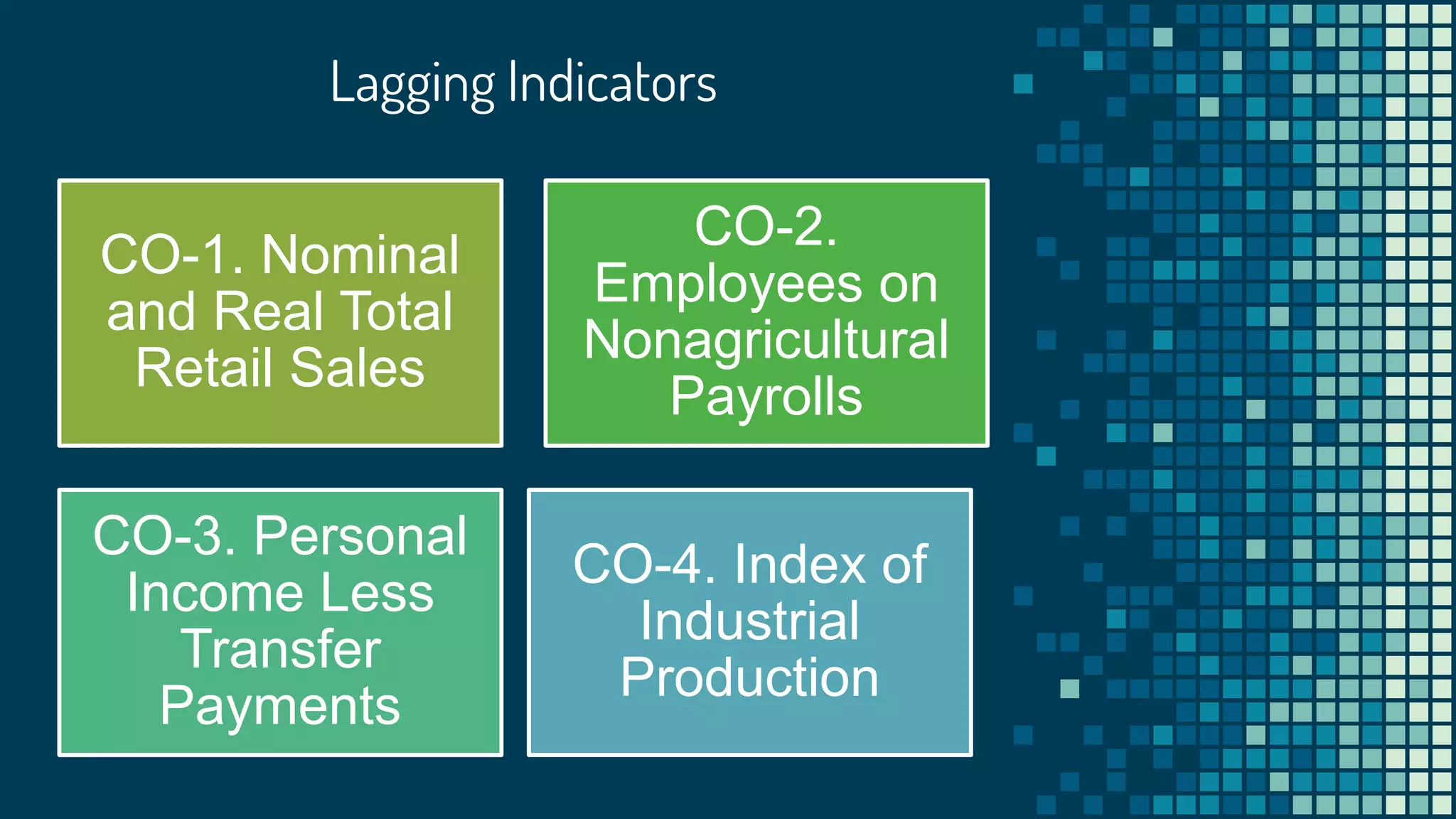 Lagging Indicators

CO-1. Nominal and Real Total Retail Sales

CO-2. Employees on Nonagricultural Payrolls

CO-3. Personal Income Less Transfer Payments

CO-4. Index of Industrial Production